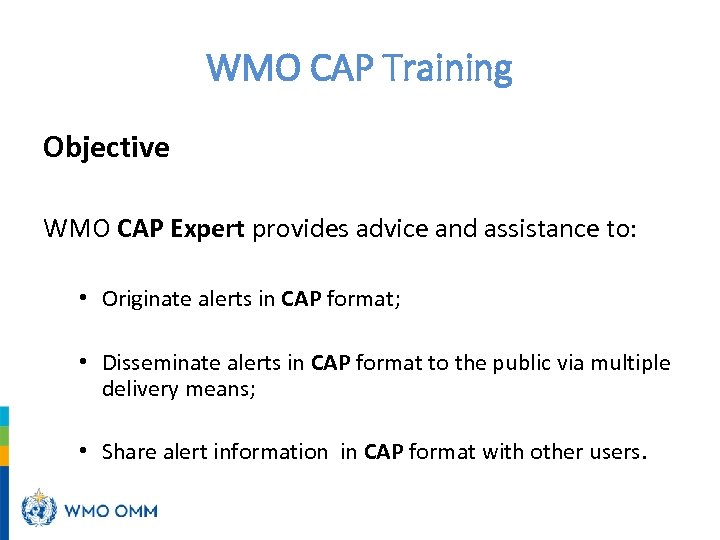 WMO CAP Training

Objective

WMO CAP Expert provides advice and assistance to:

• Originate alerts in CAP format;

• Disseminate alerts in CAP format to the public via multiple delivery means;

• Share alert information in CAP format with other users.

WMO OMM